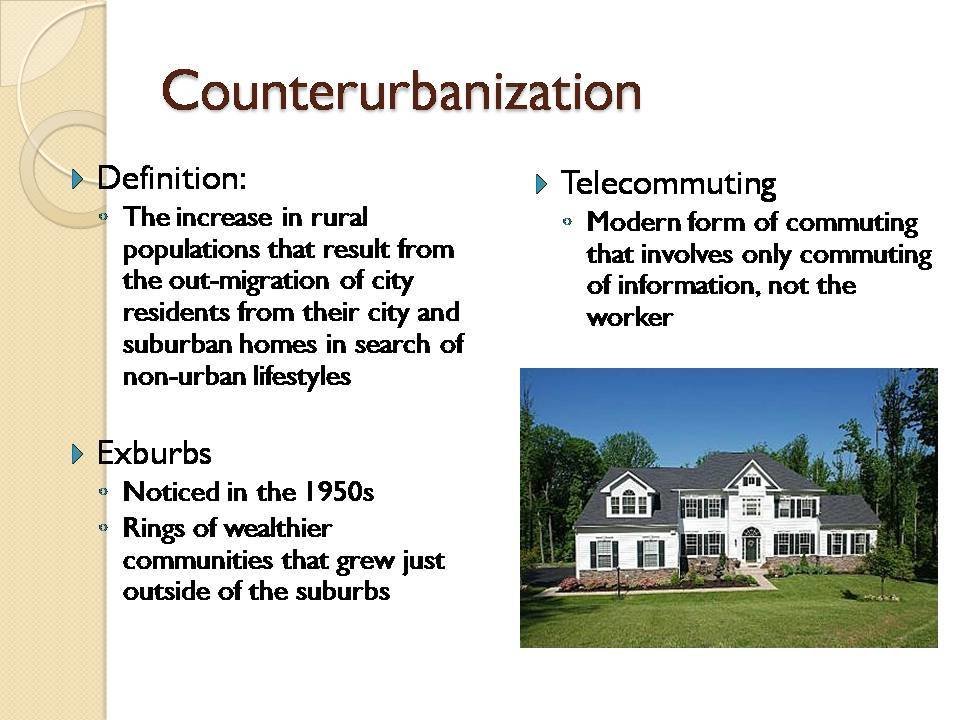 Counterurbanization

Definition:
The increase in rural populations that result from the out-migration of city residents from their city and suburban homes in search of non-urban lifestyles

Exburbs
Noticed in the 1950s
Rings of wealthier communities that grew just outside of the suburbs

Telecommuting
Modern form of commuting that involves only commuting of information, not the worker